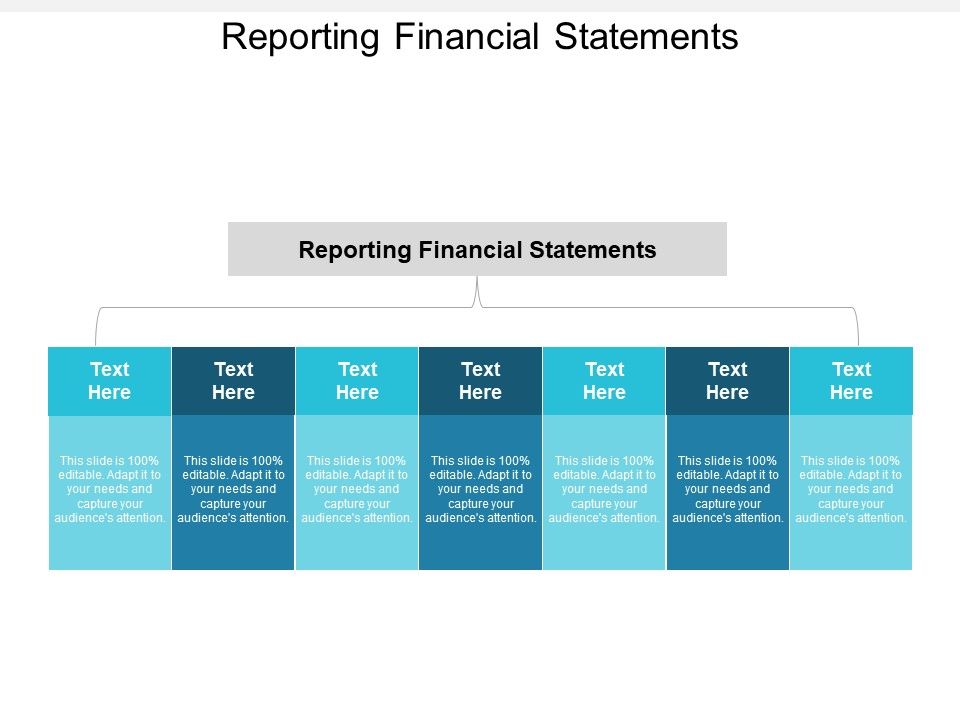 Reporting Financial Statements

Reporting Financial Statements

Text Here

This slide is 100% editable. Adapt it to your needs and capture your audience's attention.

Text Here

This slide is 100% editable. Adapt it to your needs and capture your audience's attention.

Text Here

This slide is 100% editable. Adapt it to your needs and capture your audience's attention.

Text Here

This slide is 100% editable. Adapt it to your needs and capture your audience's attention.

Text Here

This slide is 100% editable. Adapt it to your needs and capture your audience's attention.

Text Here

This slide is 100% editable. Adapt it to your needs and capture your audience's attention.

Text Here

This slide is 100% editable. Adapt it to your needs and capture your audience's attention.